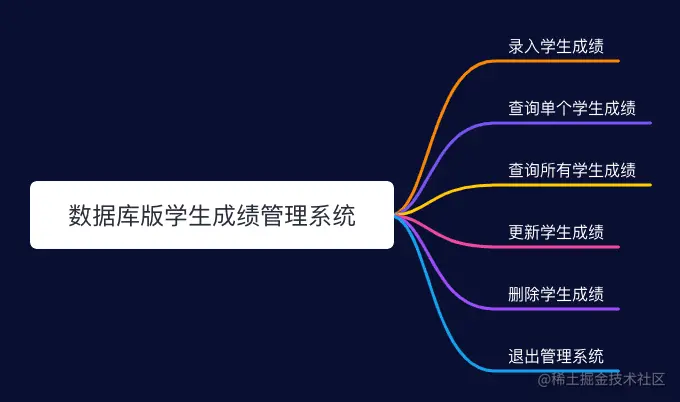 数据库版学生成绩管理系统

录入学生成绩

查询单个学生成绩

查询所有学生成绩

更新学生成绩

删除学生成绩

退出管理系统

@稀土掘金技术社区